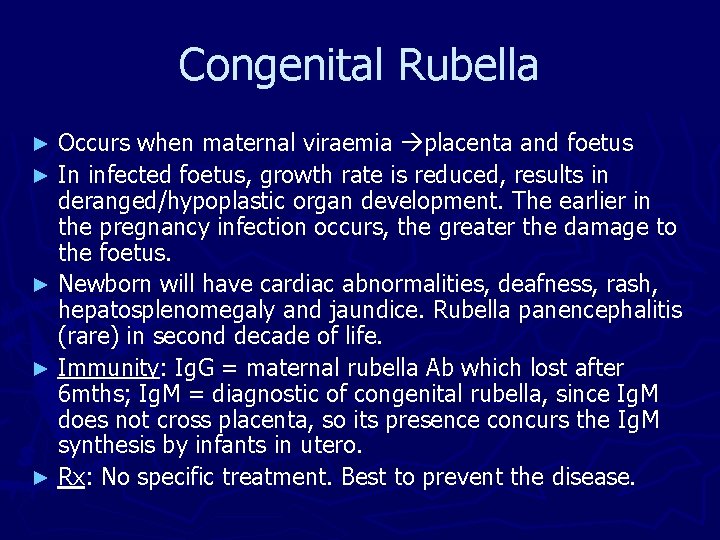 Congenital Rubella

► Occurs when maternal viraemia →placenta and foetus

► In infected foetus, growth rate is reduced, results in deranged/hypoplastic organ development. The earlier in the pregnancy infection occurs, the greater the damage to the foetus.

► Newborn will have cardiac abnormalities, deafness, rash, hepatosplenomegaly and jaundice. Rubella panencephalitis (rare) in second decade of life.

► Immunity: IgG = maternal rubella Ab which lost after 6mths; IgM = diagnostic of congenital rubella, since IgM does not cross placenta, so its presence concurs the IgM synthesis by infants in utero.

► Rx: No specific treatment. Best to prevent the disease.